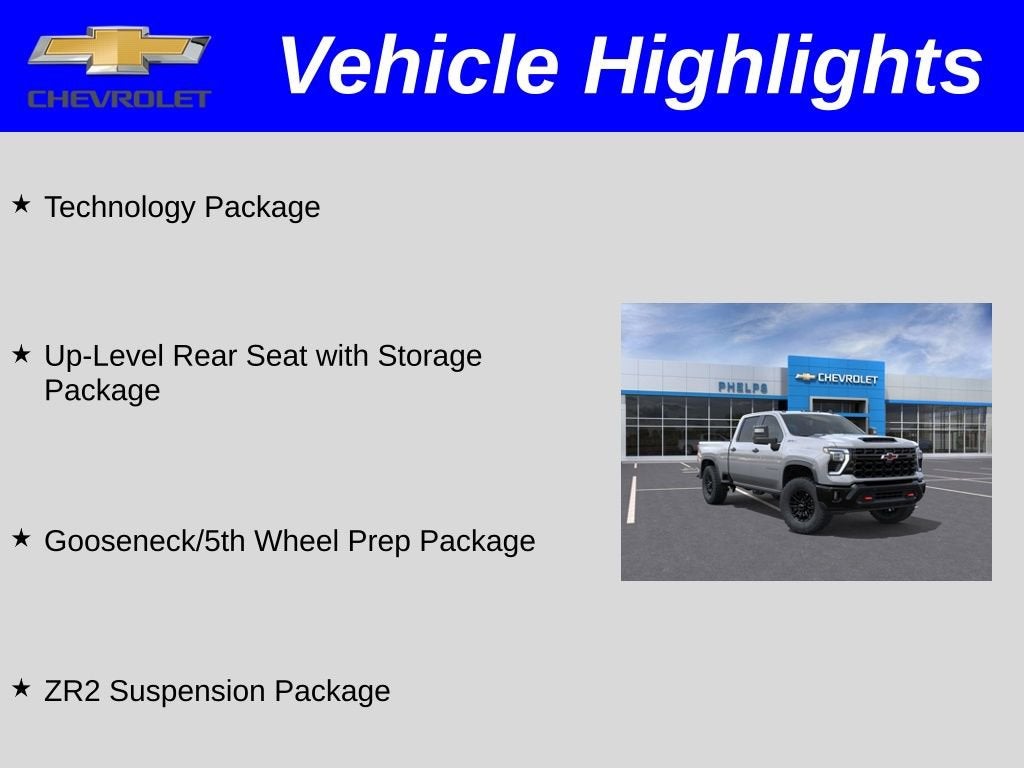 CHEVROLET

Vehicle Highlights

★ Technology Package

★ Up-Level Rear Seat with Storage Package

★ Gooseneck/5th Wheel Prep Package

★ ZR2 Suspension Package

PHELPS

CHEVROLET